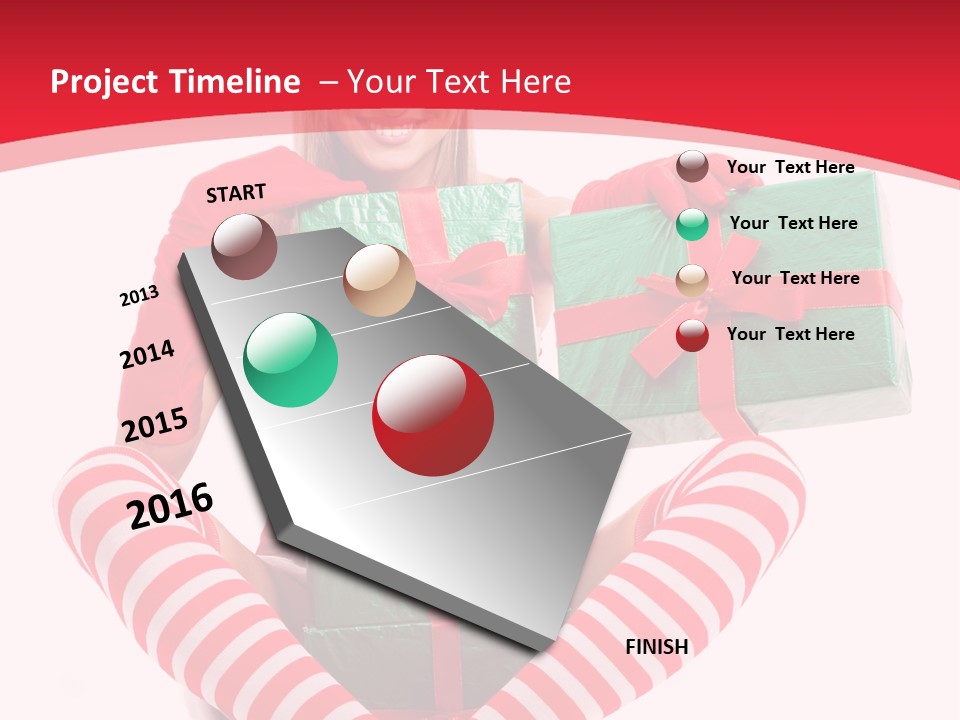 Project Timeline – Your Text Here

START

2013

2014

2015

2016

FINISH

Your Text Here

Your Text Here

Your Text Here

Your Text Here